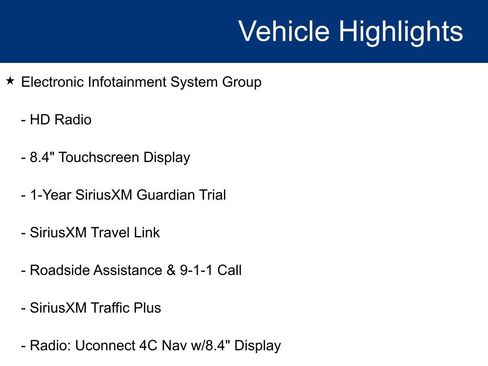 Vehicle Highlights

★ Electronic Infotainment System Group

- HD Radio

- 8.4" Touchscreen Display

- 1-Year SiriusXM Guardian Trial

- SiriusXM Travel Link

- Roadside Assistance & 9-1-1 Call

- SiriusXM Traffic Plus

- Radio: Uconnect 4C Nav w/8.4" Display